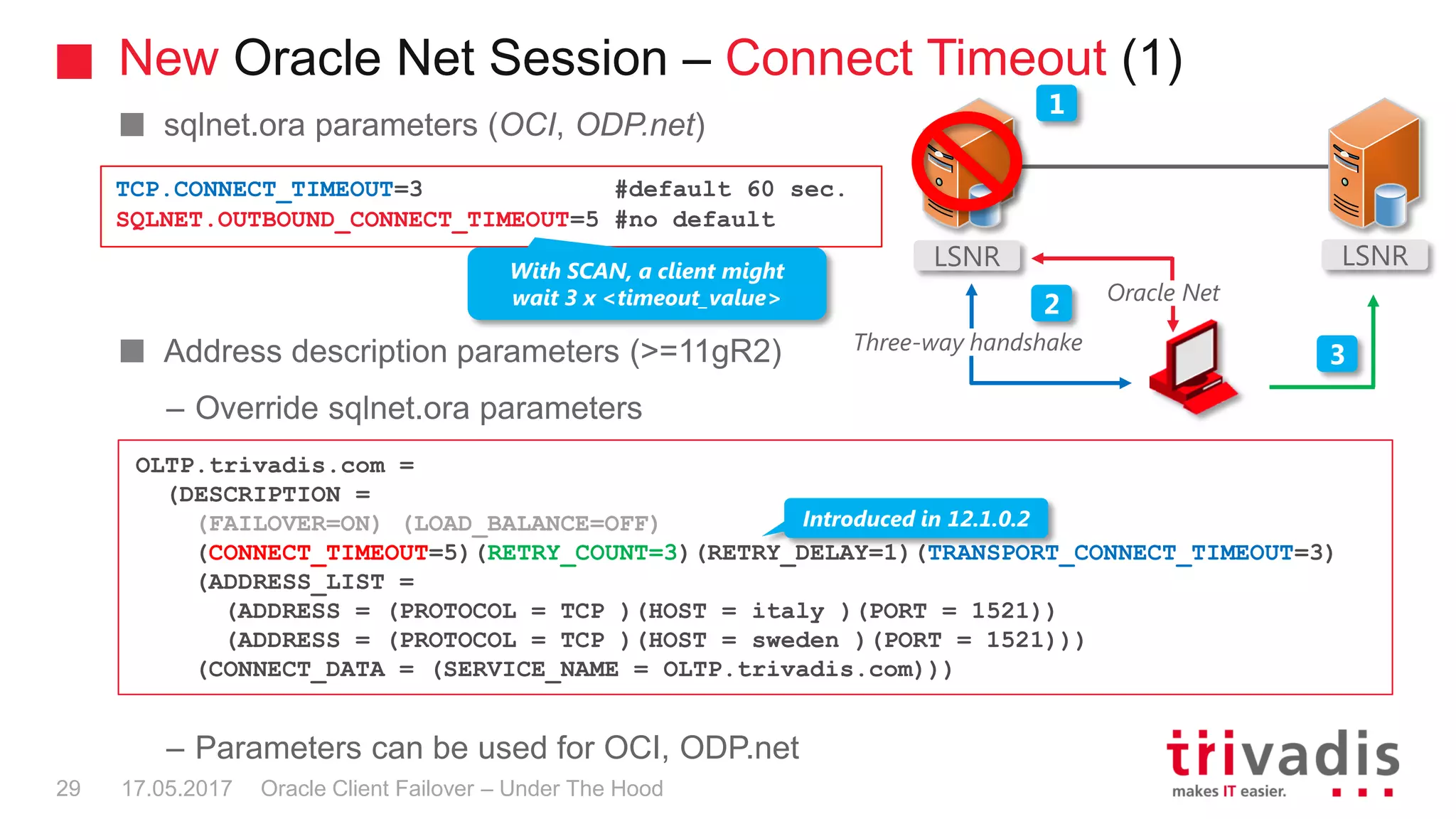 New Oracle Net Session – Connect Timeout (1)

sqlnet.ora parameters (OCI, ODP.net)

TCP.CONNECT_TIMEOUT=3 #default 60 sec.
SQLNET.OUTBOUND_CONNECT_TIMEOUT=5 #no default

With SCAN, a client might wait 3 x <timeout_value>

1
LSNR
LSNR
2
Oracle Net
Three-way handshake
3

Address description parameters (>=11gR2)

– Override sqlnet.ora parameters

OLTP.trivadis.com =
 (DESCRIPTION =
 (FAILOVER=ON) (LOAD_BALANCE=OFF)
 (CONNECT_TIMEOUT=5)(RETRY_COUNT=3)(RETRY_DELAY=1)(TRANSPORT_CONNECT_TIMEOUT=3)
 (ADDRESS_LIST =
 (ADDRESS = (PROTOCOL = TCP )(HOST = italy )(PORT = 1521))
 (ADDRESS = (PROTOCOL = TCP )(HOST = sweden )(PORT = 1521)))
 (CONNECT_DATA = (SERVICE_NAME = OLTP.trivadis.com)))

Introduced in 12.1.0.2

– Parameters can be used for OCI, ODP.net

29 17.05.2017 Oracle Client Failover – Under The Hood

trivadis
makes IT easier.